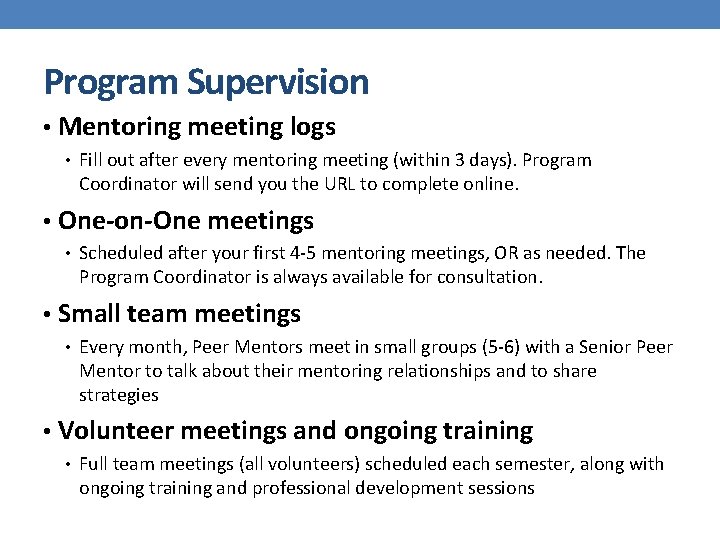 Program Supervision

• Mentoring meeting logs
  • Fill out after every mentoring meeting (within 3 days). Program Coordinator will send you the URL to complete online.

• One-on-One meetings
  • Scheduled after your first 4-5 mentoring meetings, OR as needed. The Program Coordinator is always available for consultation.

• Small team meetings
  • Every month, Peer Mentors meet in small groups (5-6) with a Senior Peer Mentor to talk about their mentoring relationships and to share strategies

• Volunteer meetings and ongoing training
  • Full team meetings (all volunteers) scheduled each semester, along with ongoing training and professional development sessions